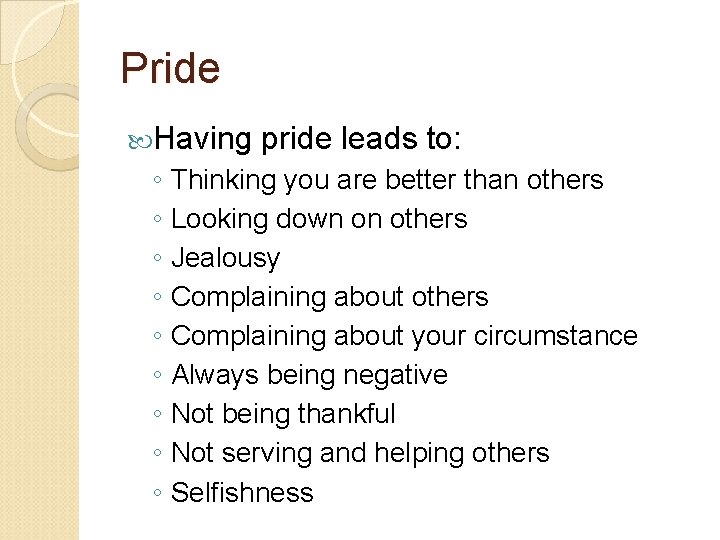 Pride

Having pride leads to:
◦ Thinking you are better than others
◦ Looking down on others
◦ Jealousy
◦ Complaining about others
◦ Complaining about your circumstance
◦ Always being negative
◦ Not being thankful
◦ Not serving and helping others
◦ Selfishness